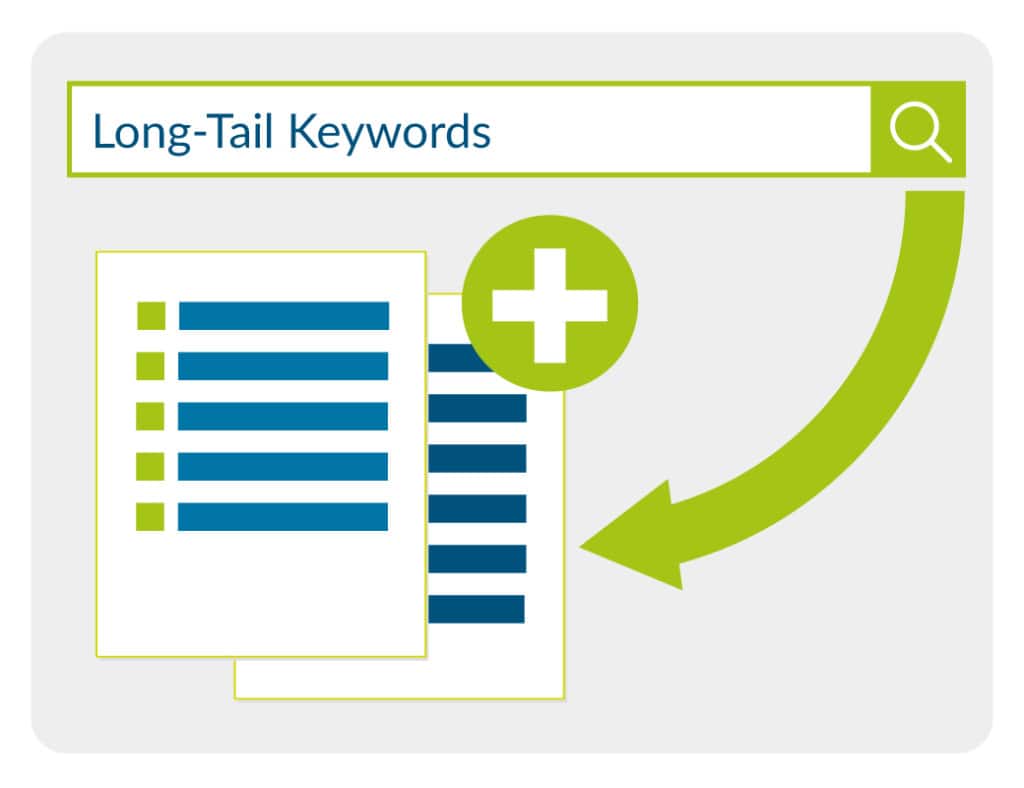 Long-Tail Keywords